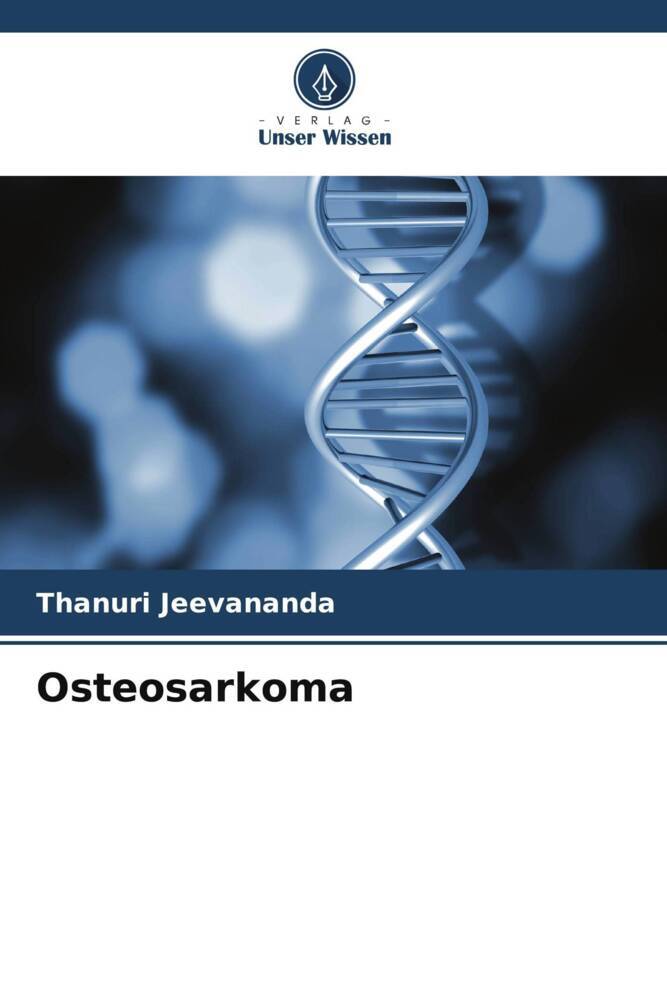 - VERLAG -
Unser Wissen

Thanuri Jeevananda

Osteosarkoma